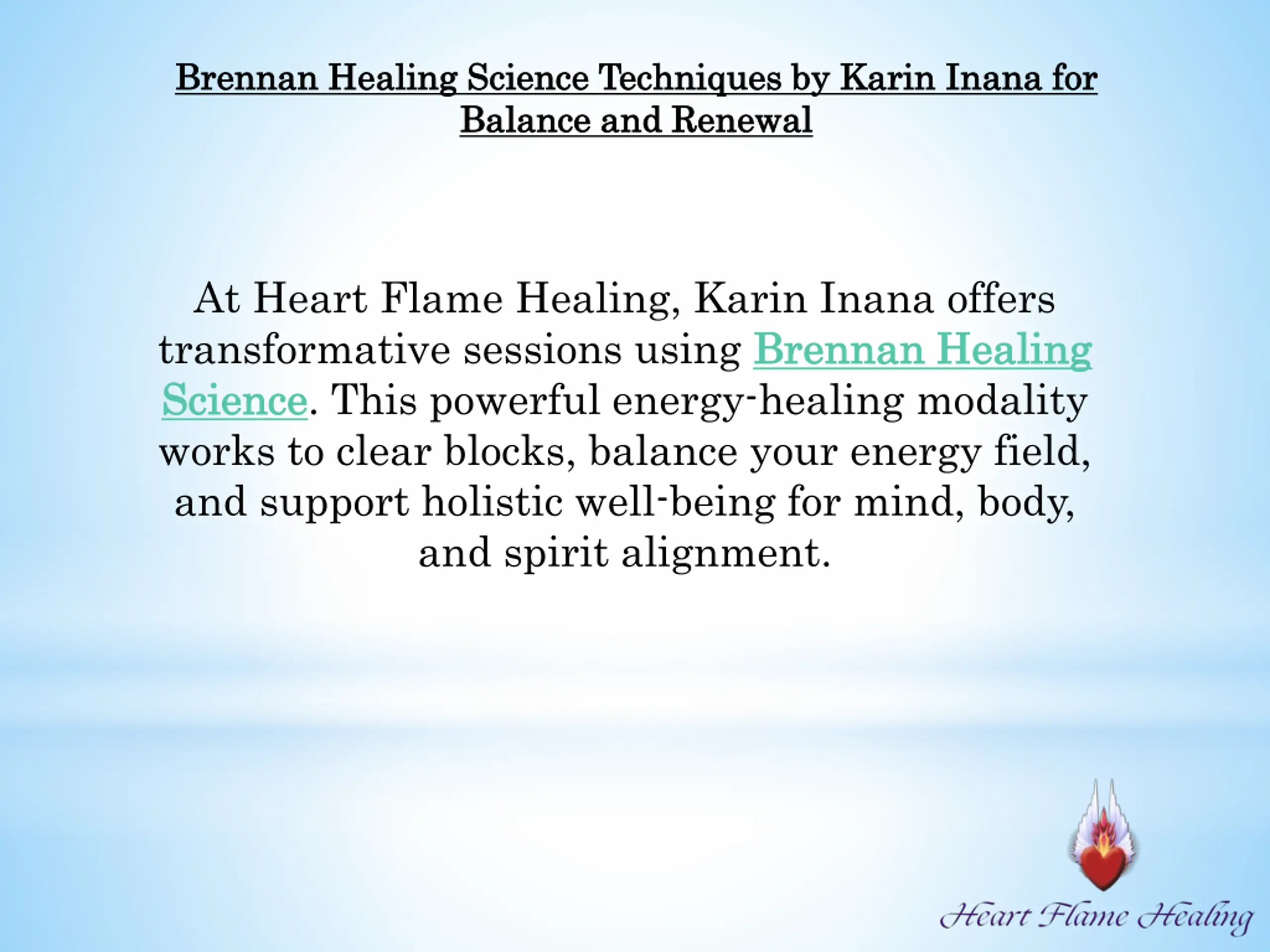 Brennan Healing Science Techniques by Karin Inana for Balance and Renewal

At Heart Flame Healing, Karin Inana offers transformative sessions using Brennan Healing Science. This powerful energy-healing modality works to clear blocks, balance your energy field, and support holistic well-being for mind, body, and spirit alignment.

Heart Flame Healing